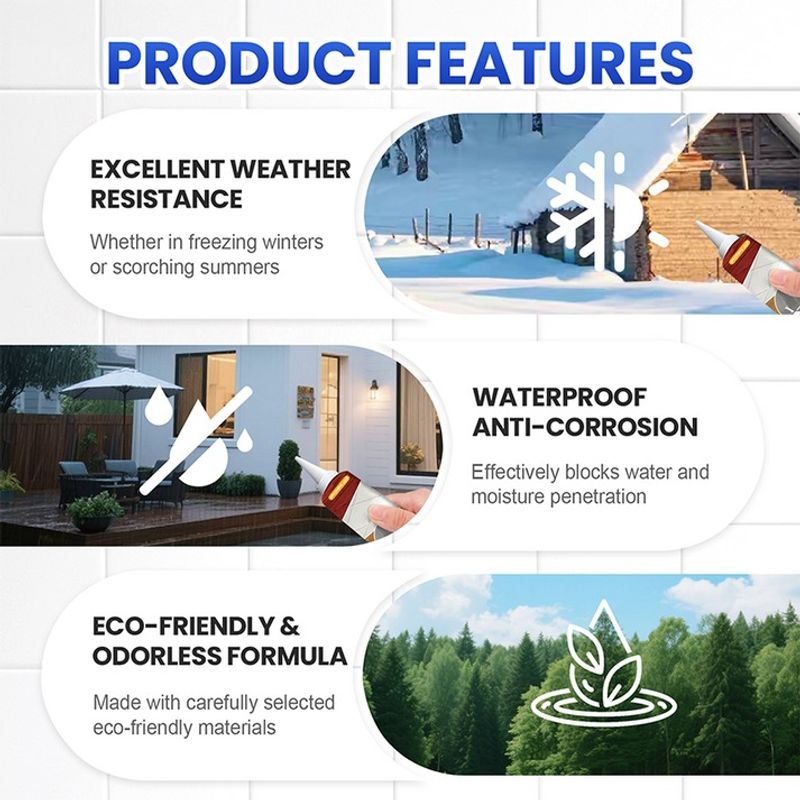 PRODUCT FEATURES

EXCELLENT WEATHER RESISTANCE

Whether in freezing winters or scorching summers

WATERPROOF ANTI-CORROSION

Effectively blocks water and moisture penetration

ECO-FRIENDLY & ODORLESS FORMULA

Made with carefully selected eco-friendly materials